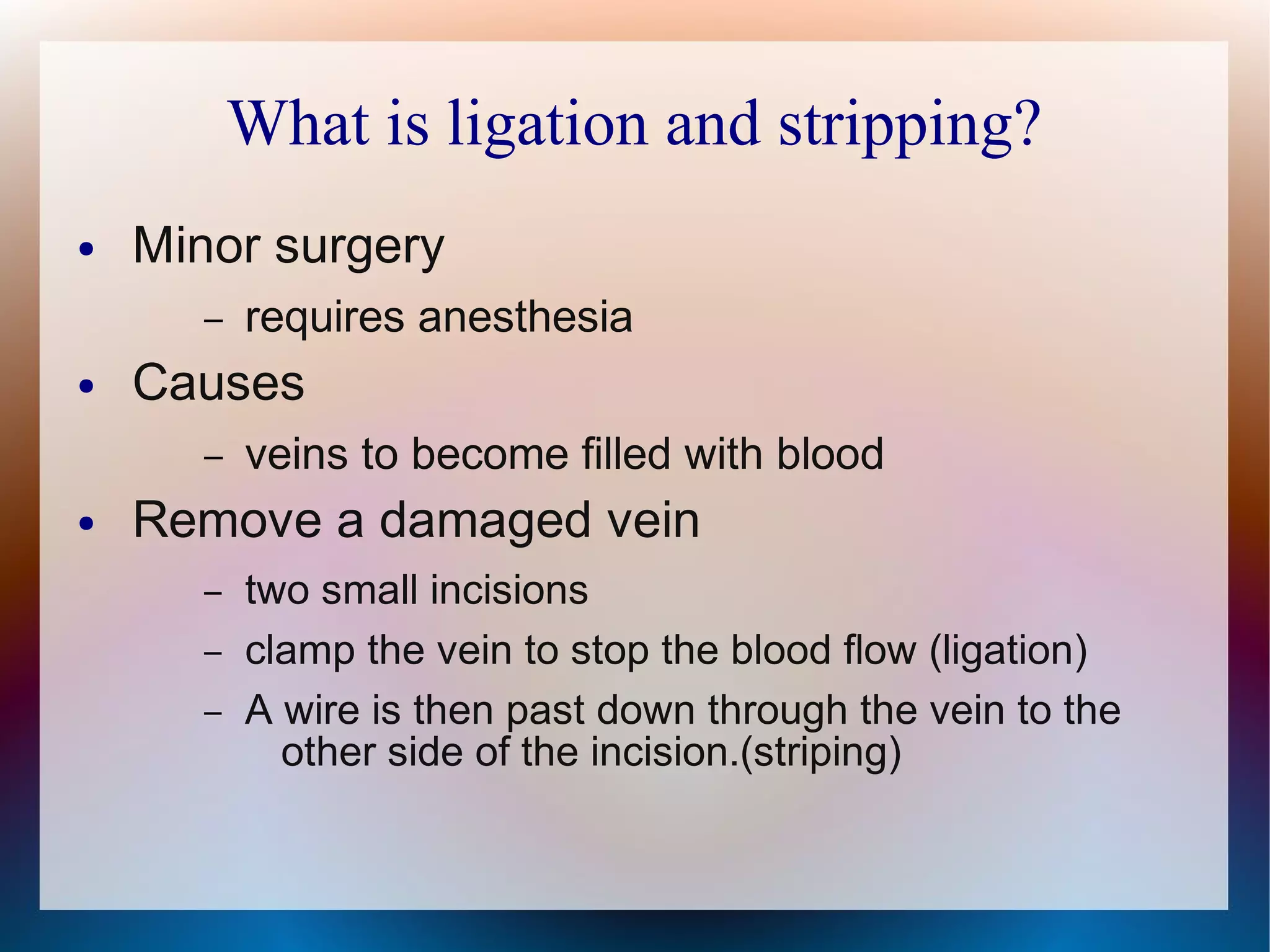 What is ligation and stripping?

• Minor surgery
  – requires anesthesia
• Causes
  – veins to become filled with blood
• Remove a damaged vein
  – two small incisions
  – clamp the vein to stop the blood flow (ligation)
  – A wire is then past down through the vein to the other side of the incision.(striping)